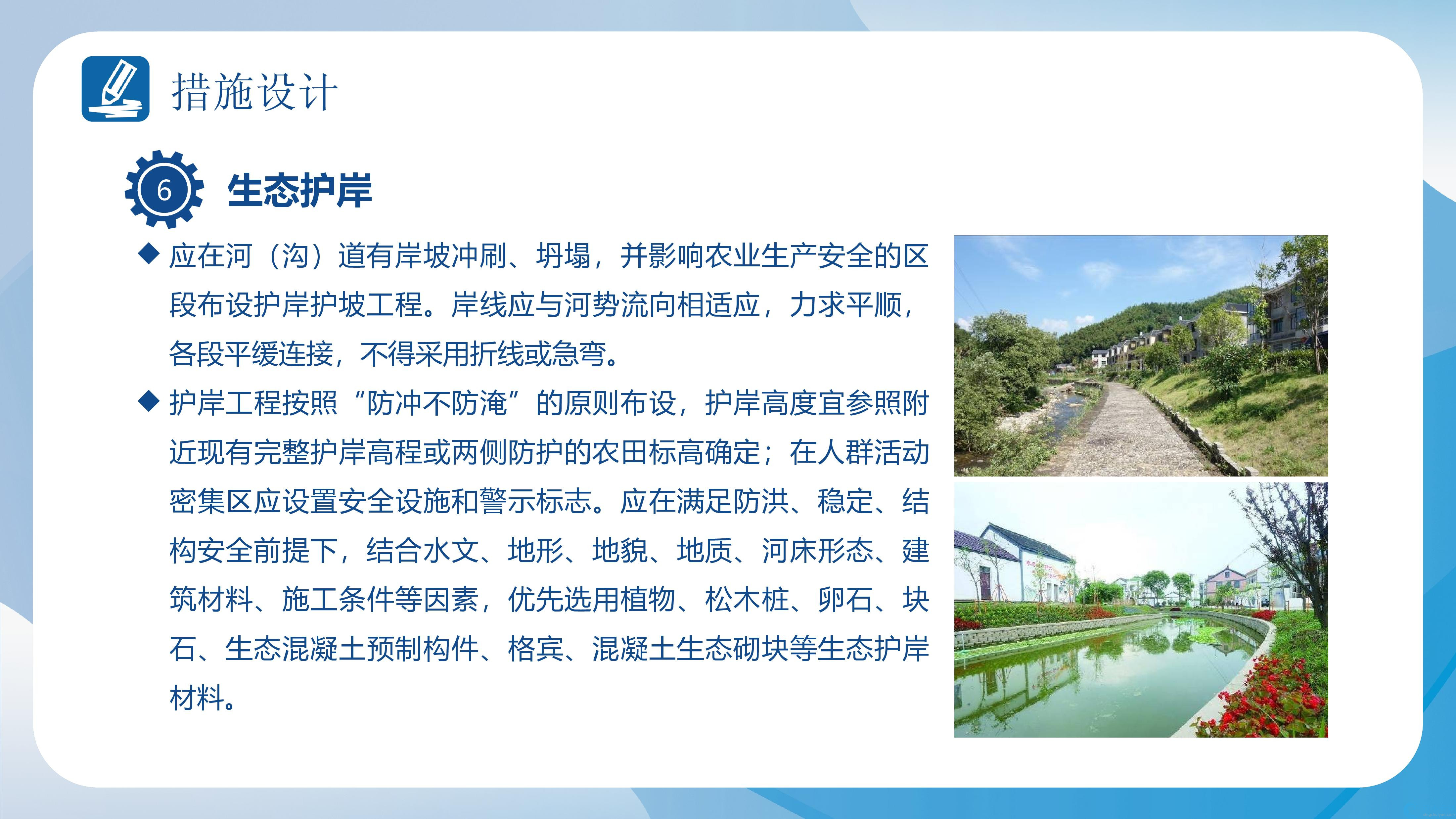 措施设计

6 生态护岸

◆ 应在河（沟）道有岸坡冲刷、坍塌，并影响农业生产安全的区段布设护岸护坡工程。岸线应与河势流向相适应，力求平顺，各段平缓连接，不得采用折线或急弯。

◆ 护岸工程按照“防冲不防淹”的原则布设，护岸高度宜参照附近现有完整护岸高程或两侧防护的农田标高确定；在人群活动密集区应设置安全设施和警示标志。应在满足防洪、稳定、结构安全前提下，结合水文、地形、地貌、地质、河床形态、建筑材料、施工条件等因素，优先选用植物、松木桩、卵石、块石、生态混凝土预制构件、格宾、混凝土生态砌块等生态护岸材料。